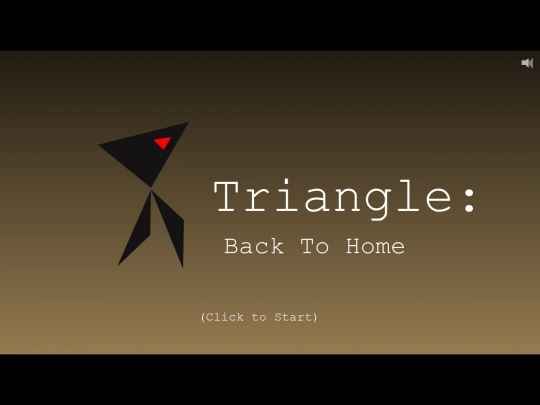 Triangle:
Back To Home

(Click to Start)